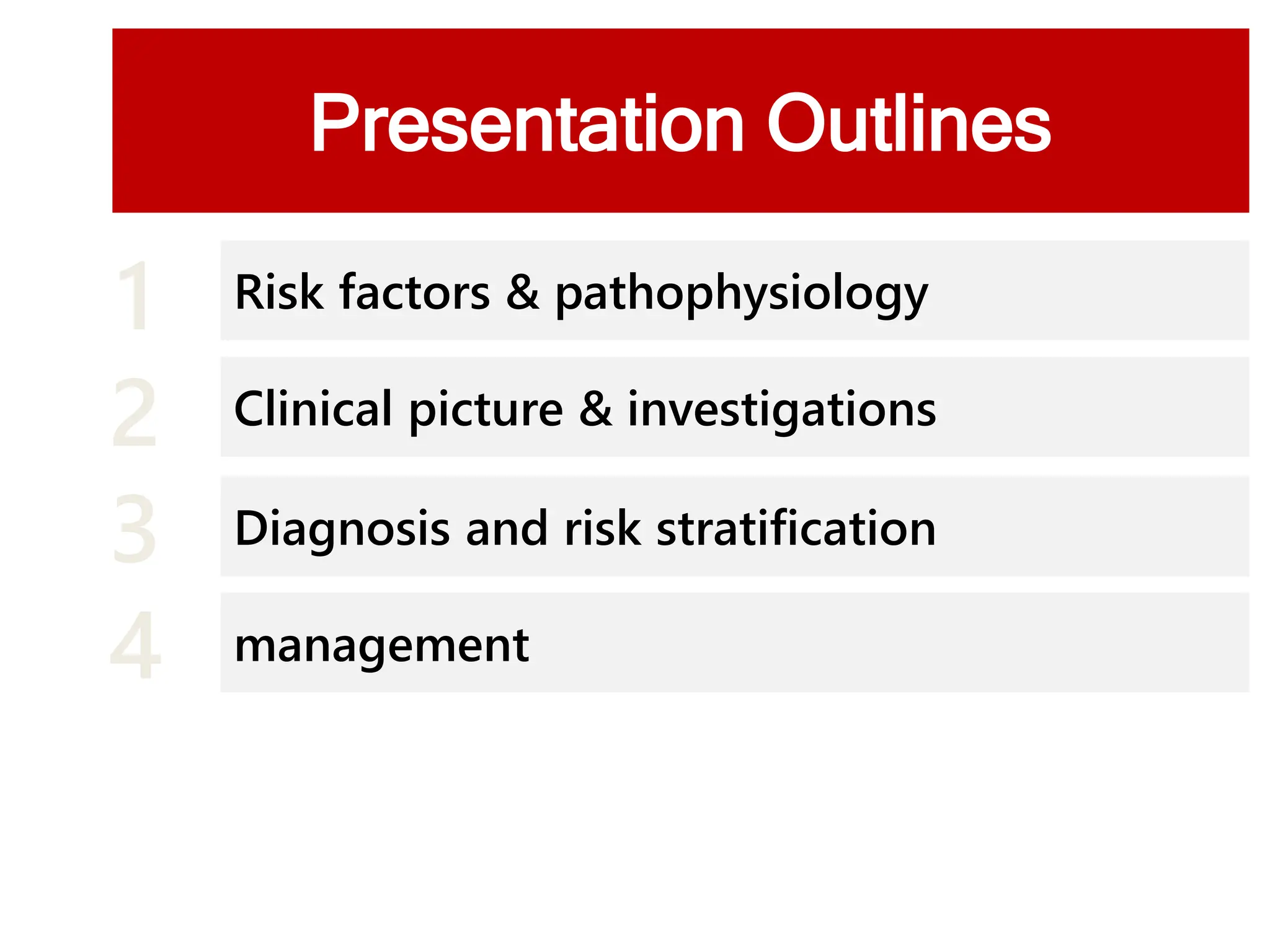 Presentation Outlines

1 Risk factors & pathophysiology

2 Clinical picture & investigations

3 Diagnosis and risk stratification

4 management